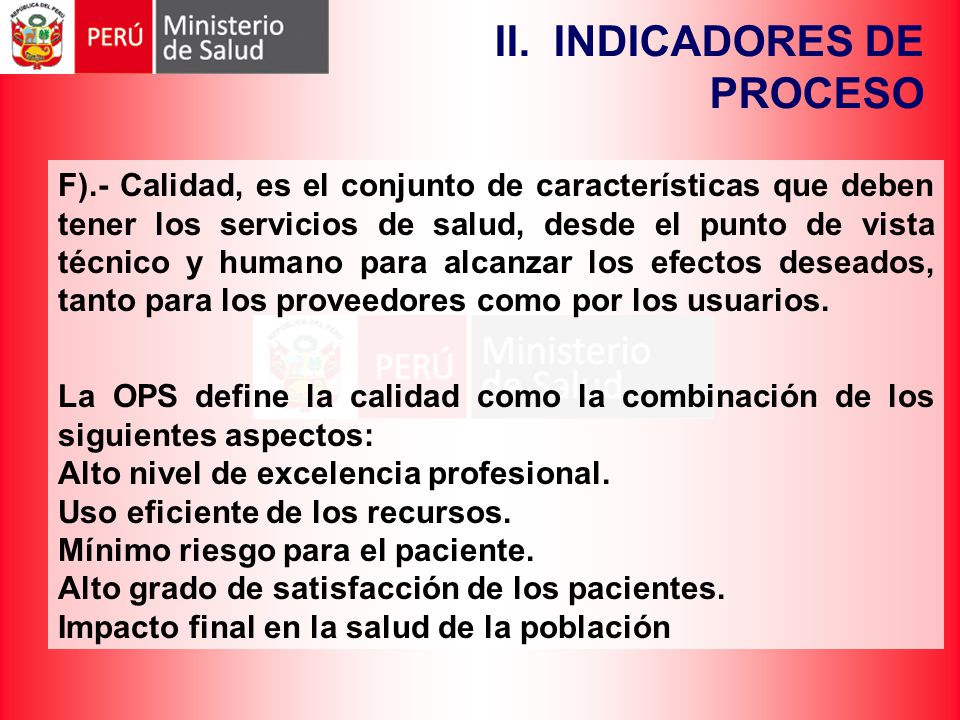 REPÚBLICA DEL PERÚ

PERÚ Ministerio de Salud

II. INDICADORES DE PROCESO

F).- Calidad, es el conjunto de características que deben tener los servicios de salud, desde el punto de vista técnico y humano para alcanzar los efectos deseados, tanto para los proveedores como por los usuarios.

PERÚ Ministerio de Salud

La OPS define la calidad como la combinación de los siguientes aspectos:
Alto nivel de excelencia profesional.
Uso eficiente de los recursos.
Mínimo riesgo para el paciente.
Alto grado de satisfacción de los pacientes.
Impacto final en la salud de la población